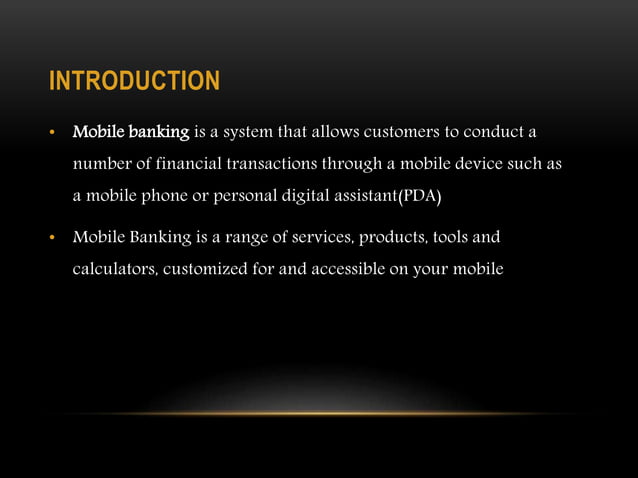 INTRODUCTION

• Mobile banking is a system that allows customers to conduct a number of financial transactions through a mobile device such as a mobile phone or personal digital assistant(PDA)

• Mobile Banking is a range of services, products, tools and calculators, customized for and accessible on your mobile